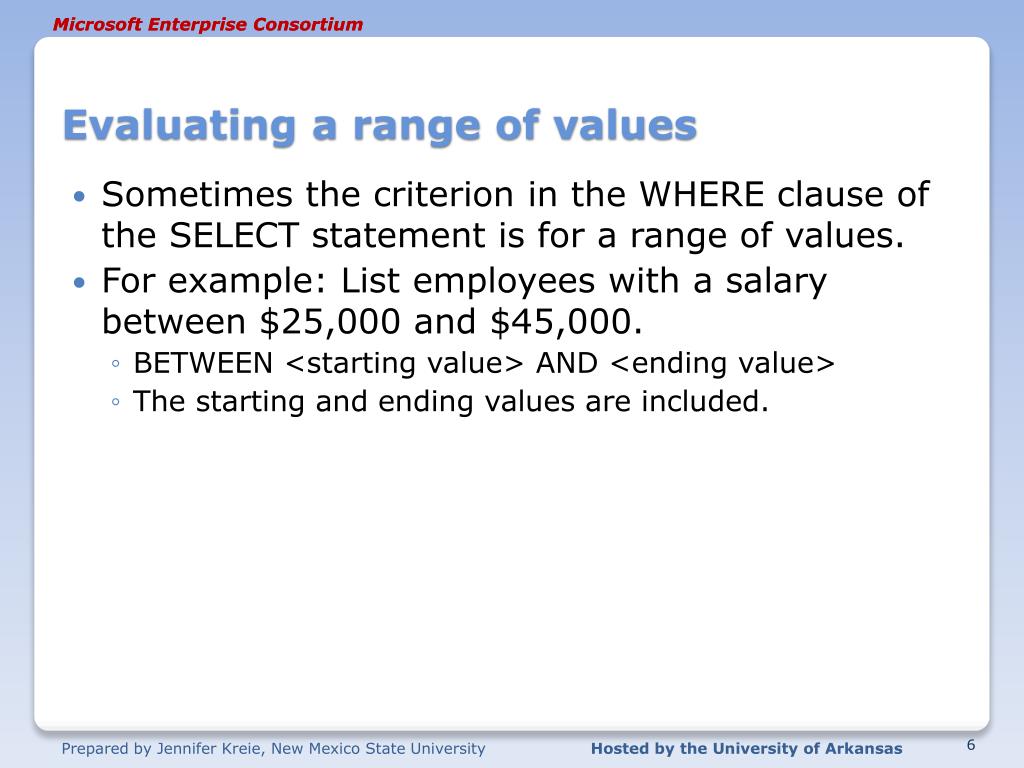 Microsoft Enterprise Consortium

Evaluating a range of values

• Sometimes the criterion in the WHERE clause of the SELECT statement is for a range of values.
• For example: List employees with a salary between \$25,000 and \$45,000.
◦ BETWEEN <starting value> AND <ending value>
◦ The starting and ending values are included.

Prepared by Jennifer Kreie, New Mexico State University Hosted by the University of Arkansas 6